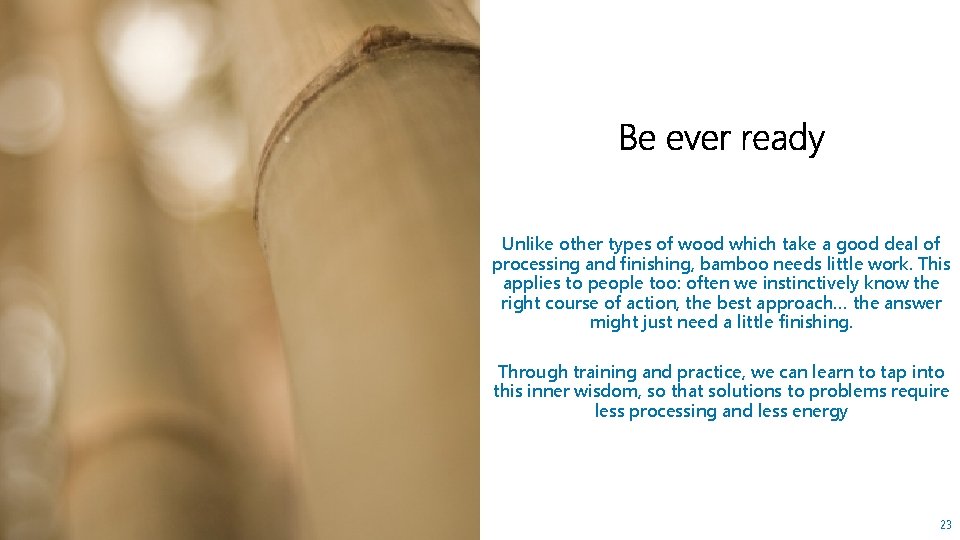 Be ever ready

Unlike other types of wood which take a good deal of processing and finishing, bamboo needs little work. This applies to people too: often we instinctively know the right course of action, the best approach… the answer might just need a little finishing.

Through training and practice, we can learn to tap into this inner wisdom, so that solutions to problems require less processing and less energy

23